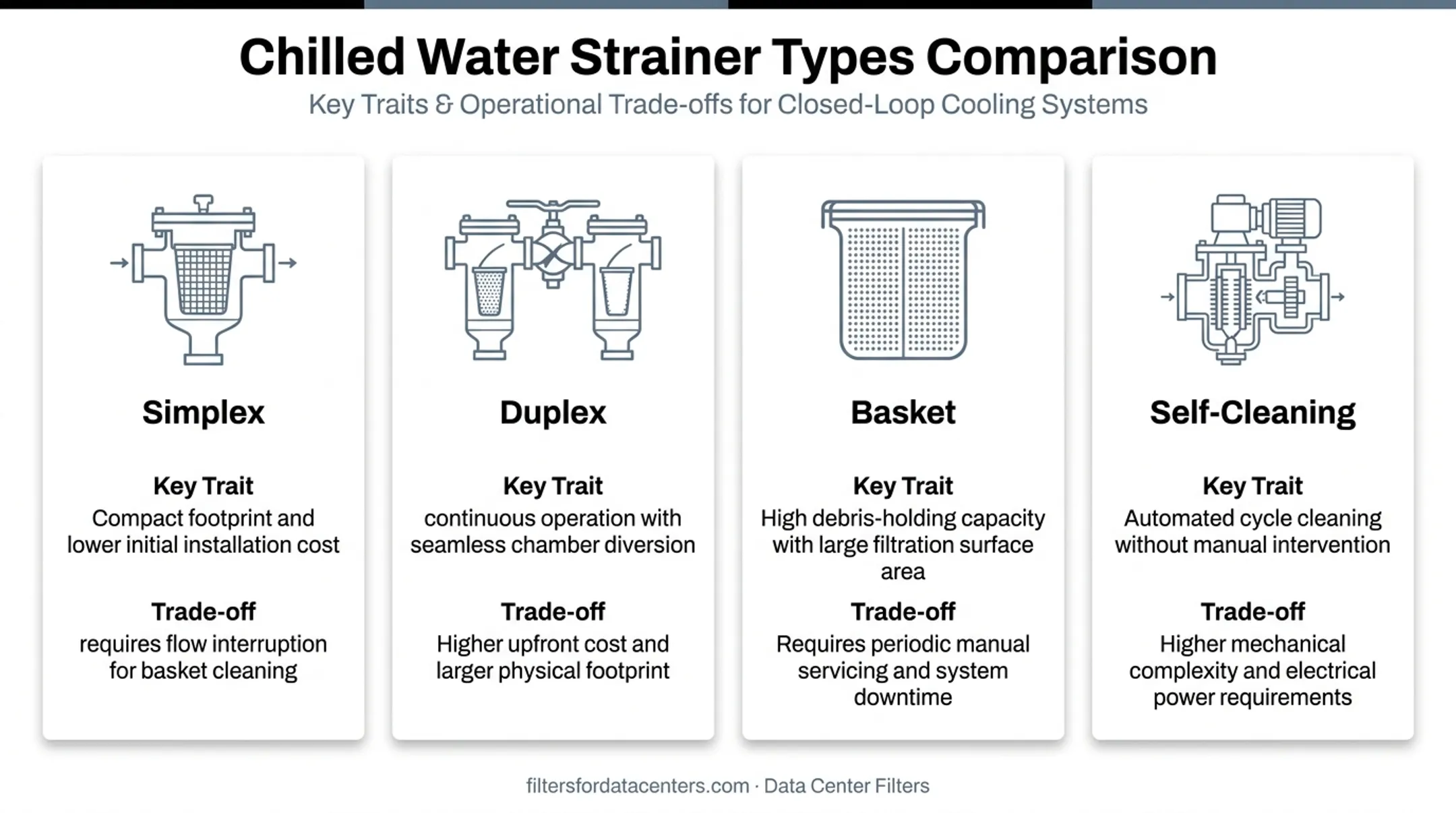 Chilled Water Strainer Types Comparison

Key Traits & Operational Trade-offs for Closed-Loop Cooling Systems

Simplex

Key Trait
Compact footprint and lower initial installation cost

Trade-off
requires flow interruption for basket cleaning

Duplex

Key Trait
continuous operation with seamless chamber diversion

Trade-off
Higher upfront cost and larger physical footprint

Basket

Key Trait
High debris-holding capacity with large filtration surface area

Trade-off
Requires periodic manual servicing and system downtime

Self-Cleaning

Key Trait
Automated cycle cleaning without manual intervention

Trade-off
Higher mechanical complexity and electrical power requirements

filtersfordatacenters.com · Data Center Filters